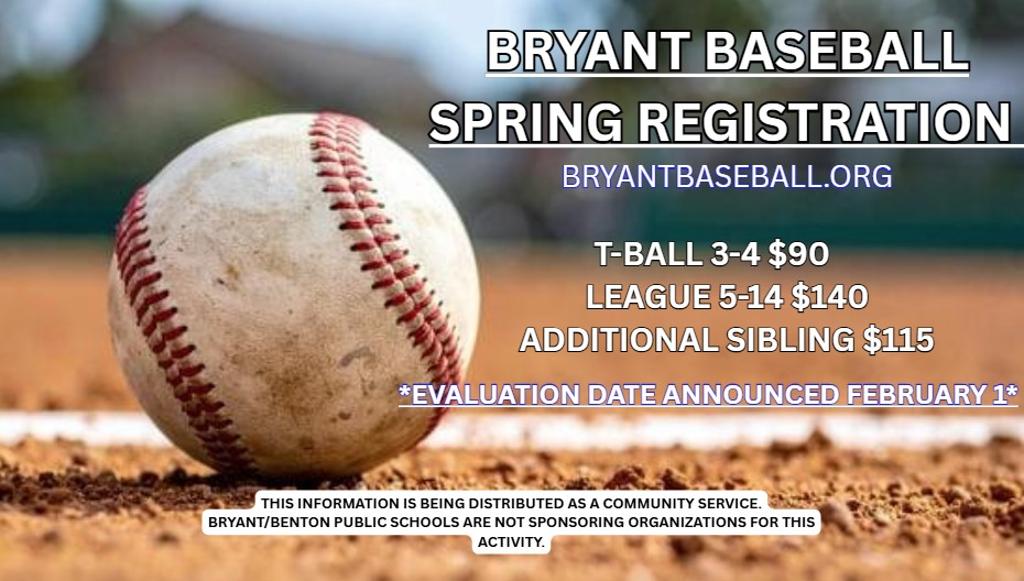 BRYANT BASEBALL SPRING REGISTRATION

BRYANTBASEBALL.ORG

T-BALL 3-4 $90
LEAGUE 5-14 $140
ADDITIONAL SIBLING $115

*EVALUATION DATE ANNOUNCED FEBRUARY 1*

THIS INFORMATION IS BEING DISTRIBUTED AS A COMMUNITY SERVICE. BRYANT/BENTON PUBLIC SCHOOLS ARE NOT SPONSORING ORGANIZATIONS FOR THIS ACTIVITY.